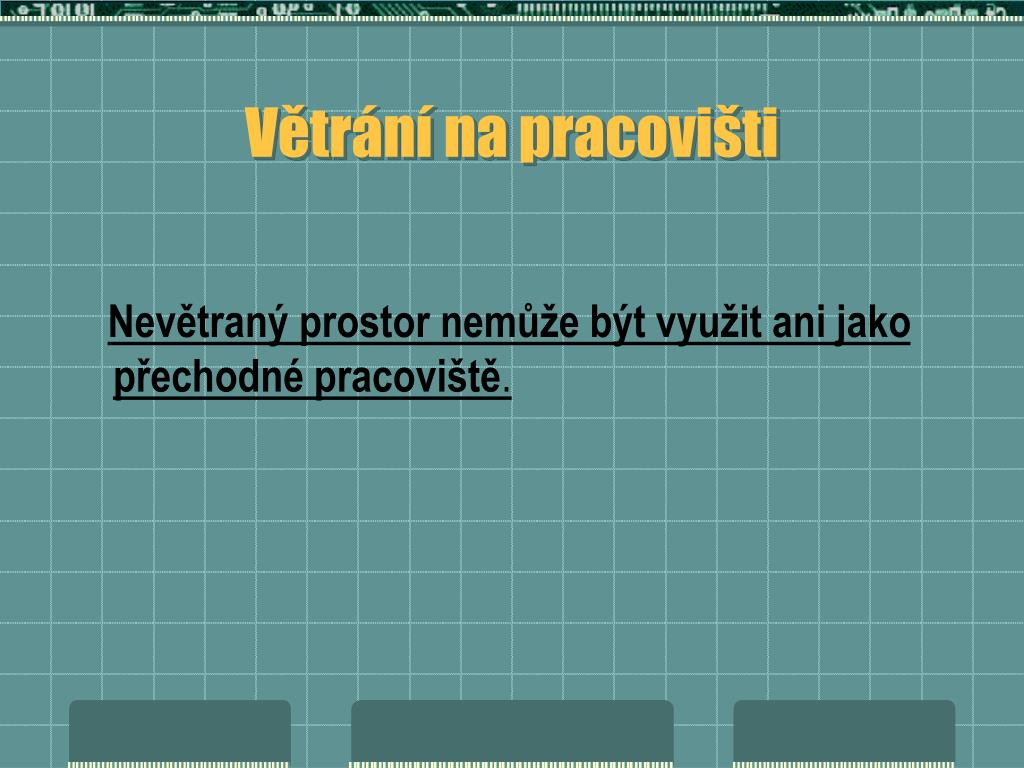 Větrání na pracovišti

Nevětraný prostor nemůže být využit ani jako přechodné pracoviště.